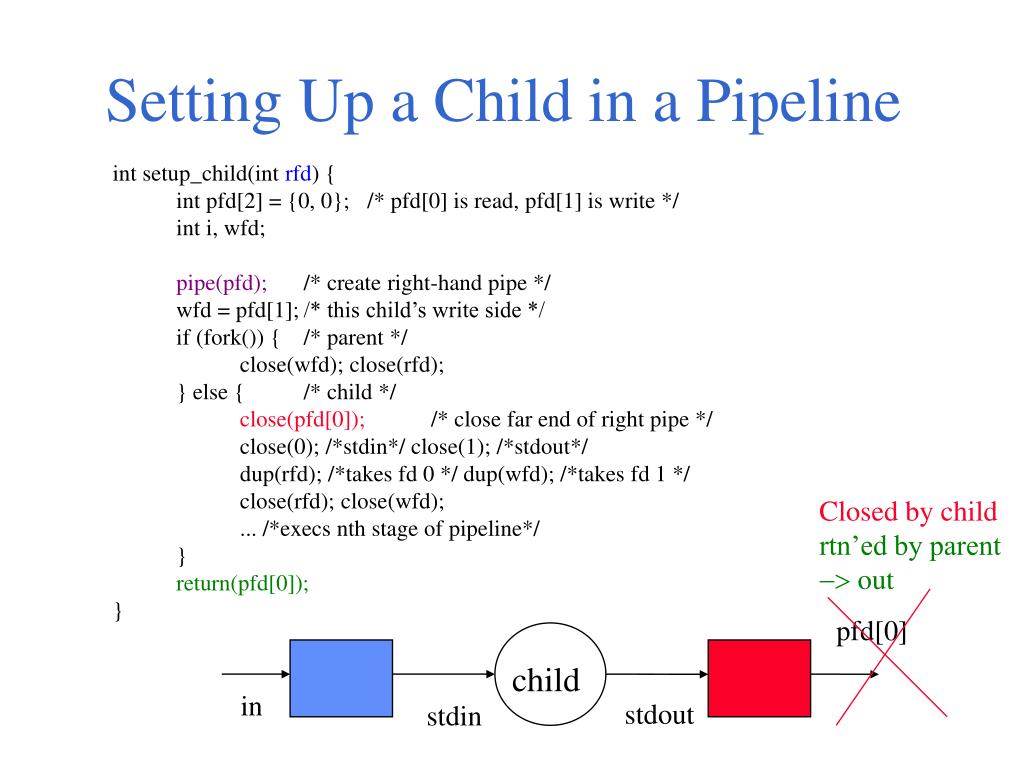 Setting Up a Child in a Pipeline

int setup_child(int rfd) {
int pfd[2] = {0, 0}; /* pfd[0] is read, pfd[1] is write */
int i, wfd;

pipe(pfd); /* create right-hand pipe */
wfd = pfd[1]; /* this child's write side */
if (fork()) { /* parent */
close(wfd); close(rfd);
} else { /* child */
close(pfd[0]); /* close far end of right pipe */
close(0); /*stdin*/ close(1); /*stdout*/
dup(rfd); /*takes fd 0 */ dup(wfd); /*takes fd 1 */
close(rfd); close(wfd);
... /*execs nth stage of pipeline*/
}
return(pfd[0]);
}

Closed by child
rtn'ed by parent
–> out

pfd[0]

in

stdin

child

stdout